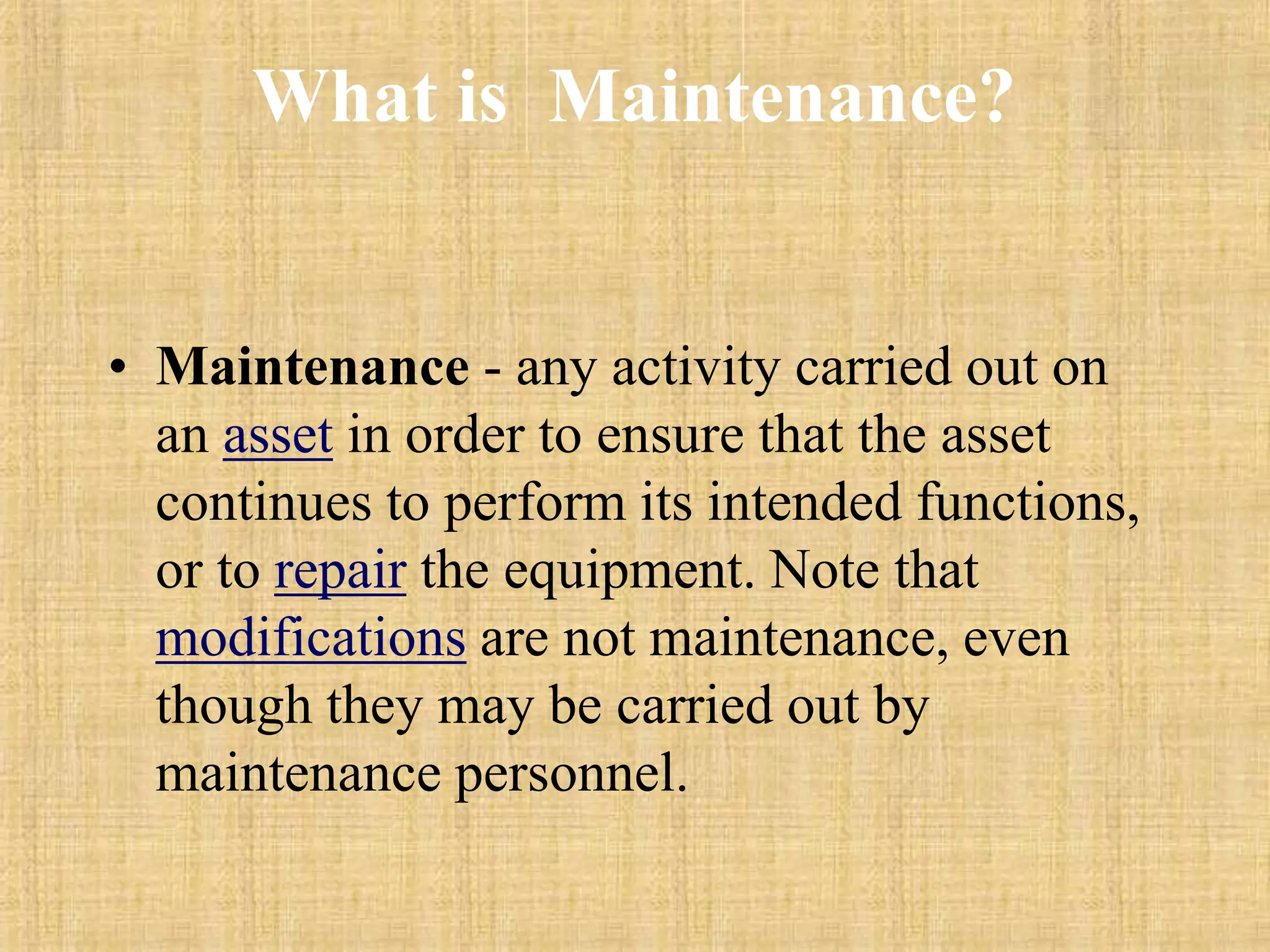 What is Maintenance?

• Maintenance - any activity carried out on an asset in order to ensure that the asset continues to perform its intended functions, or to repair the equipment. Note that modifications are not maintenance, even though they may be carried out by maintenance personnel.